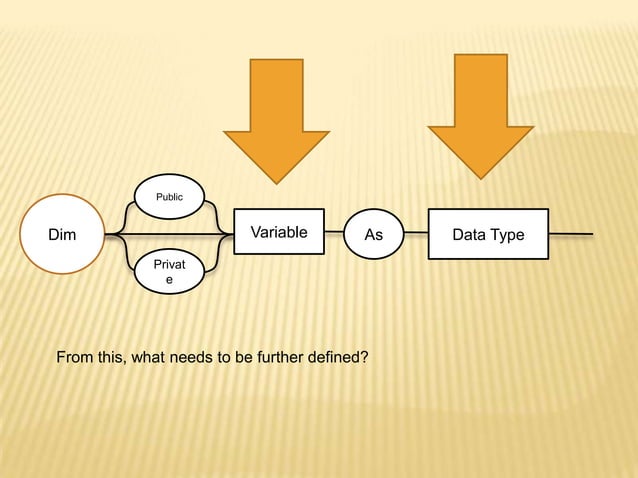 Dim

Public

Privat
e

Variable

As

Data Type

From this, what needs to be further defined?